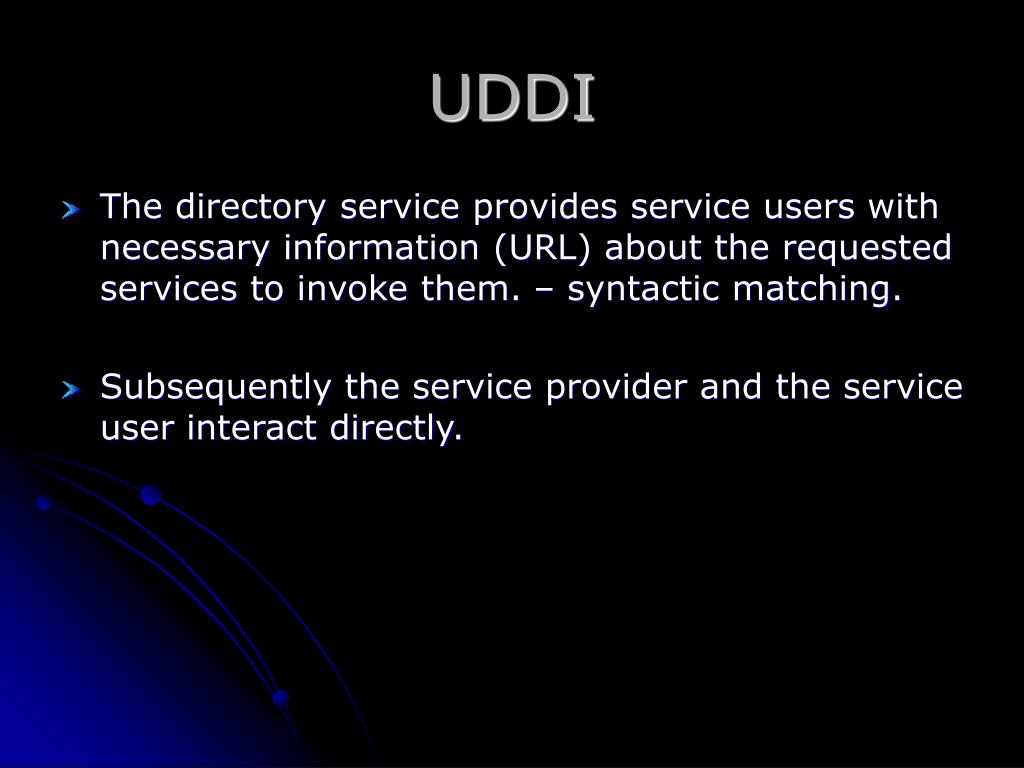 UDDI

The directory service provides service users with necessary information (URL) about the requested services to invoke them. – syntactic matching.

Subsequently the service provider and the service user interact directly.